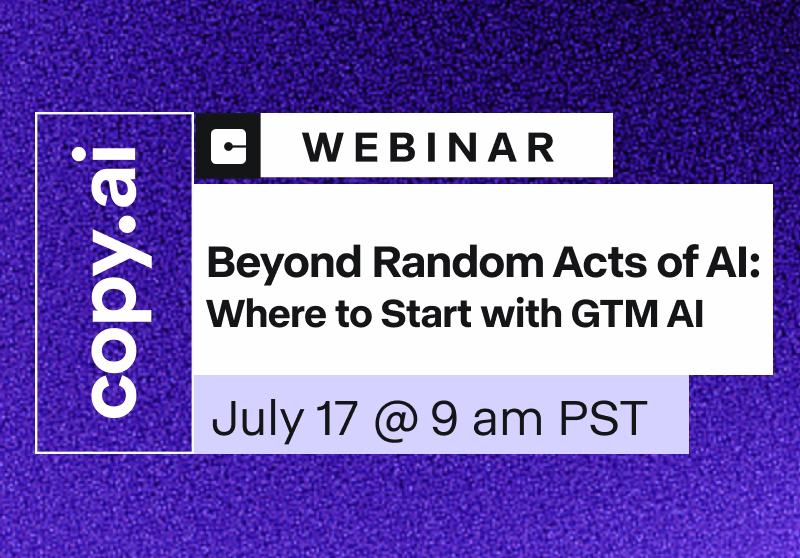 copy.ai

WEBINAR

Beyond Random Acts of AI: Where to Start with GTM AI

July 17 @ 9 am PST